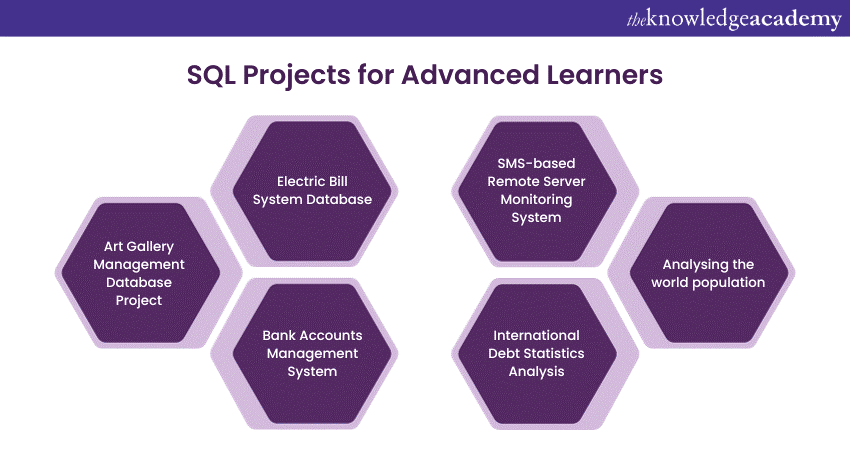 theknowledgeacademy

SQL Projects for Advanced Learners

Art Gallery Management Database Project

Electric Bill System Database

Bank Accounts Management System

SMS-based Remote Server Monitoring System

International Debt Statistics Analysis

Analysing the world population